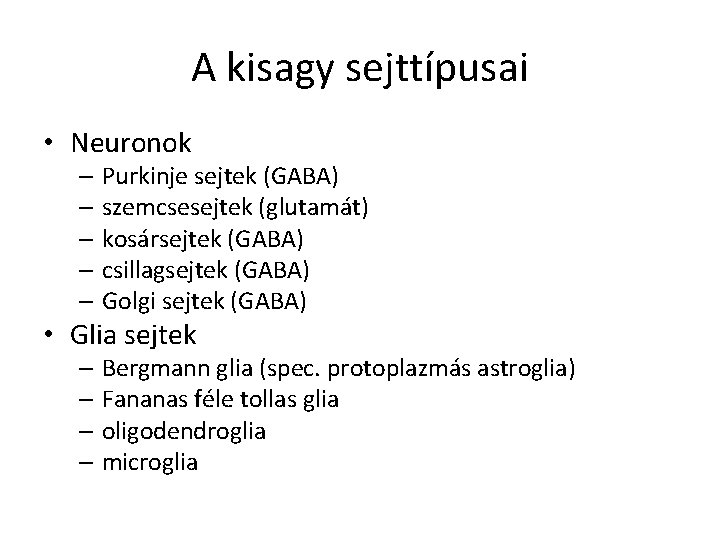 A kisagy sejttípusai

• Neuronok
– Purkinje sejtek (GABA)
– szemcsesejtek (glutamát)
– kosársejtek (GABA)
– csillagsejtek (GABA)
– Golgi sejtek (GABA)
• Glia sejtek
– Bergmann glia (spec. protoplazmás astroglia)
– Fananas féle tollas glia
– oligodendroglia
– microglia